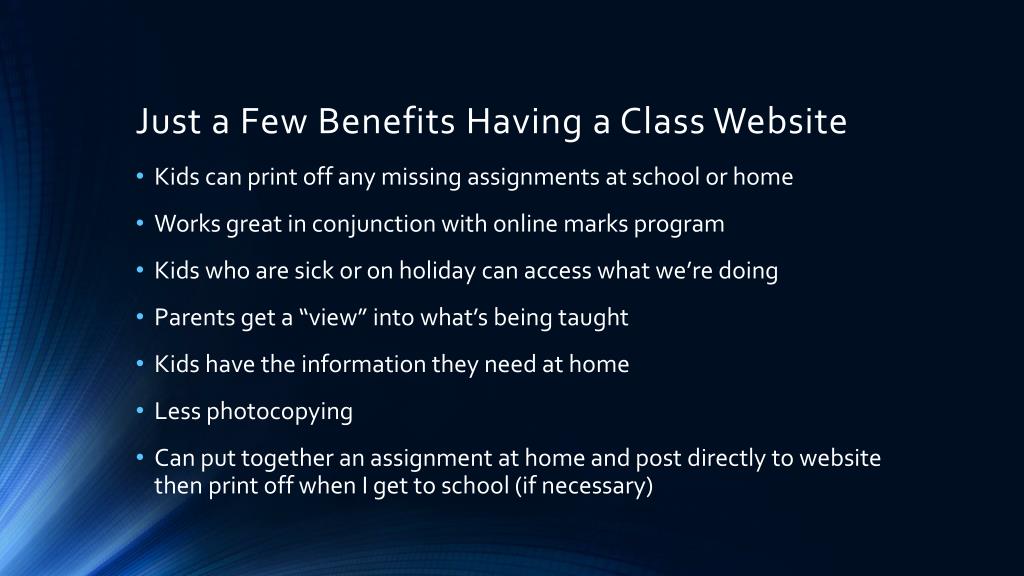 Just a Few Benefits Having a Class Website

• Kids can print off any missing assignments at school or home

• Works great in conjunction with online marks program

• Kids who are sick or on holiday can access what we’re doing

• Parents get a “view” into what’s being taught

• Kids have the information they need at home

• Less photocopying

• Can put together an assignment at home and post directly to website then print off when I get to school (if necessary)